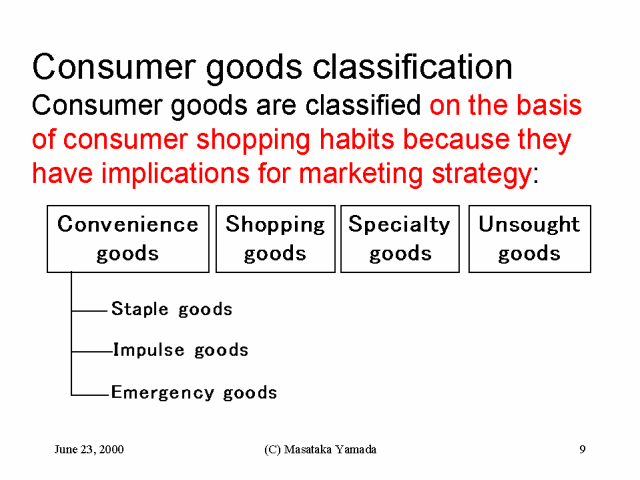 Consumer goods classification

Consumer goods are classified on the basis of consumer shopping habits because they have implications for marketing strategy:

Convenience goods

Shopping goods

Specialty goods

Unsought goods

Staple goods

Impulse goods

Emergency goods

June 23, 2000

(C) Masataka Yamada

9